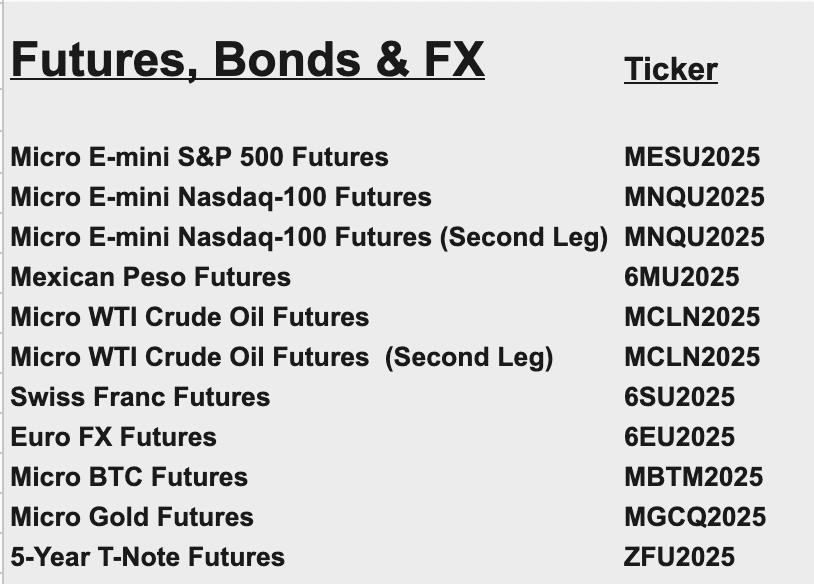 | Futures, Bonds & FX | Ticker |
|---|---|
| Micro E-mini S&P 500 Futures | MESU2025 |
| Micro E-mini Nasdaq-100 Futures | MNQU2025 |
| Micro E-mini Nasdaq-100 Futures (Second Leg) | MNQU2025 |
| Mexican Peso Futures | 6MU2025 |
| Micro WTI Crude Oil Futures | MCLN2025 |
| Micro WTI Crude Oil Futures (Second Leg) | MCLN2025 |
| Swiss Franc Futures | 6SU2025 |
| Euro FX Futures | 6EU2025 |
| Micro BTC Futures | MBTM2025 |
| Micro Gold Futures | MGCQ2025 |
| 5-Year T-Note Futures | ZFU2025 |